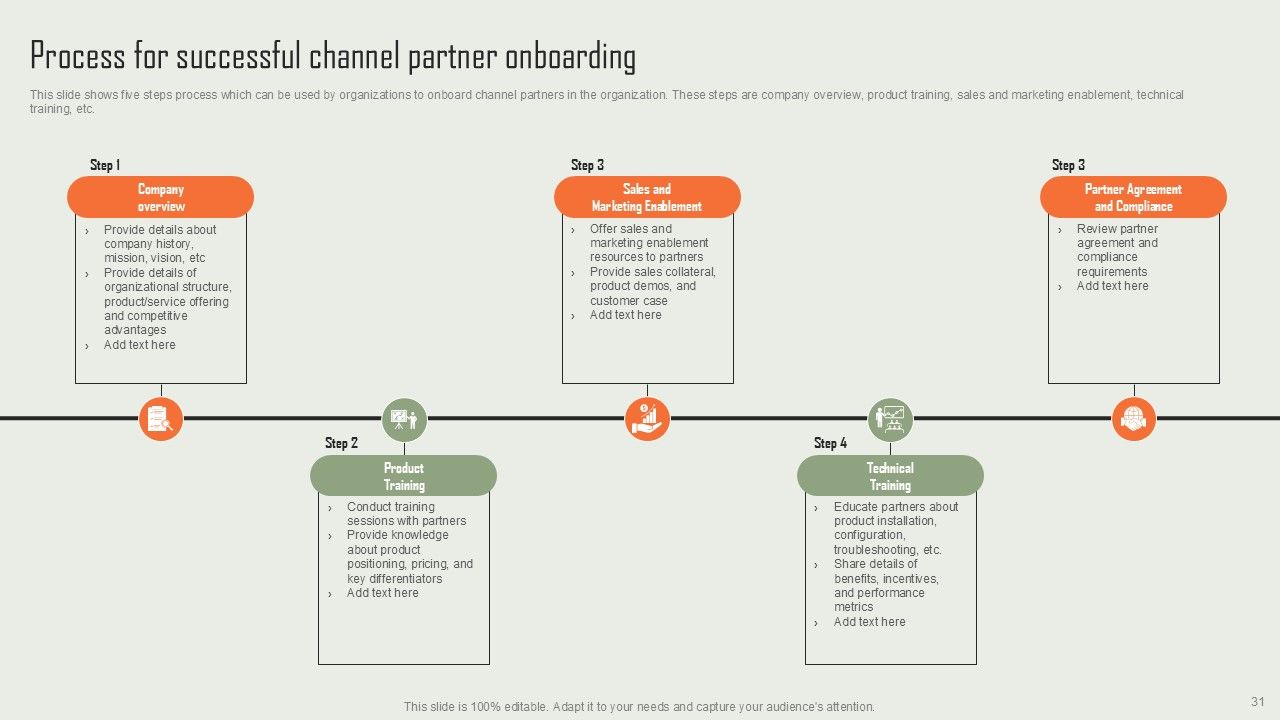 Process for successful channel partner onboarding

This slide shows five steps process which can be used by organizations to onboard channel partners in the organization. These steps are company overview, product training, sales and marketing enablement, technical training, etc.

Step 1

Company overview

› Provide details about company history, mission, vision, etc
› Provide details of organizational structure, product/service offering and competitive advantages
› Add text here

Step 2

Product Training

› Conduct training sessions with partners
› Provide knowledge about product positioning, pricing, and key differentiators
› Add text here

Step 3

Sales and Marketing Enablement

› Offer sales and marketing enablement resources to partners
› Provide sales collateral, product demos, and customer case
› Add text here

Step 4

Technical Training

› Educate partners about product installation, configuration, troubleshooting, etc.
› Share details of benefits, incentives, and performance metrics
› Add text here

Step 3

Partner Agreement and Compliance

› Review partner agreement and compliance requirements
› Add text here

This slide is 100% editable. Adapt it to your needs and capture your audience's attention.

31